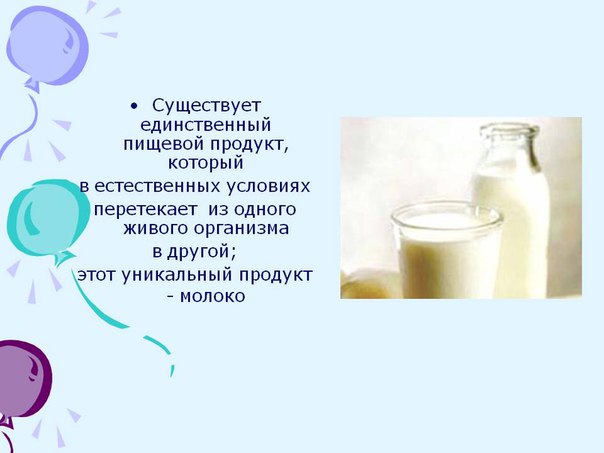 • Существует единственный пищевой продукт, который в естественных условиях перетекает из одного живого организма в другой; этот уникальный продукт - молоко